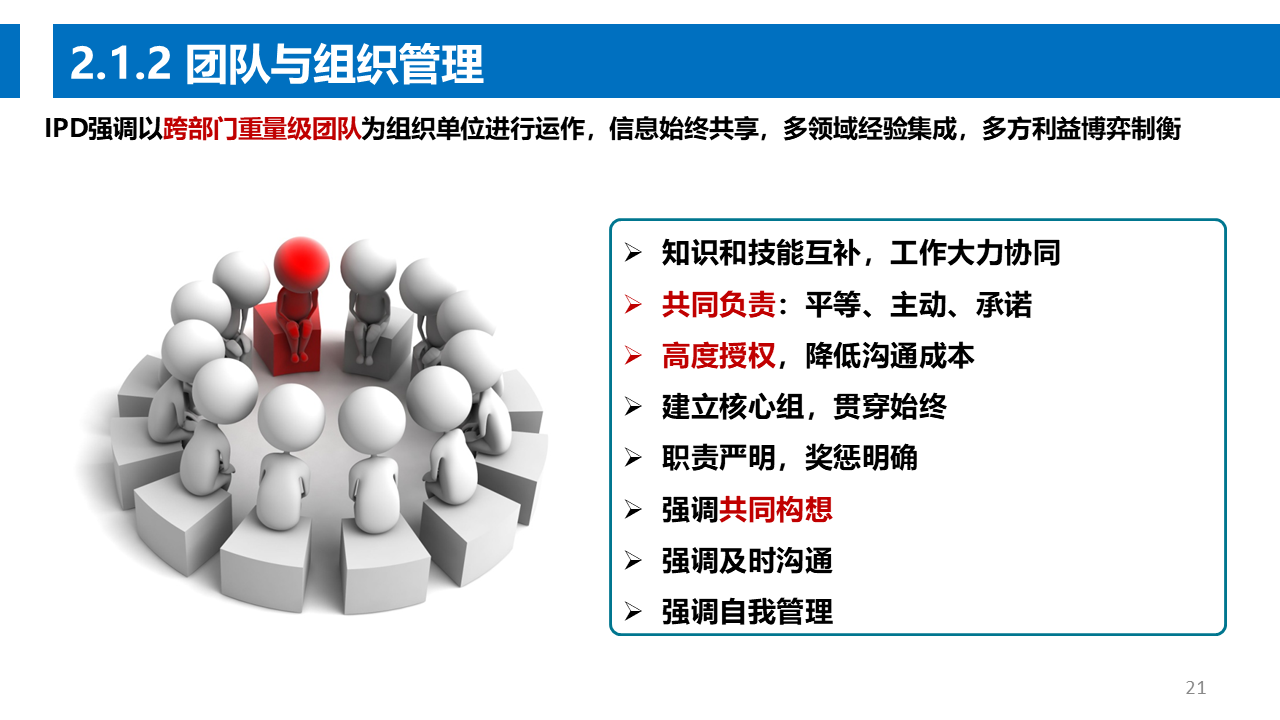 2.1.2 团队与组织管理

IPD强调以跨部门重量级团队为组织单位进行运作，信息始终共享，多领域经验集成，多方利益博弈制衡

➢ 知识和技能互补，工作大力协同
➢ 共同负责：平等、主动、承诺
➢ 高度授权，降低沟通成本
➢ 建立核心组，贯穿始终
➢ 职责严明，奖惩明确
➢ 强调共同构想
➢ 强调及时沟通
➢ 强调自我管理

21